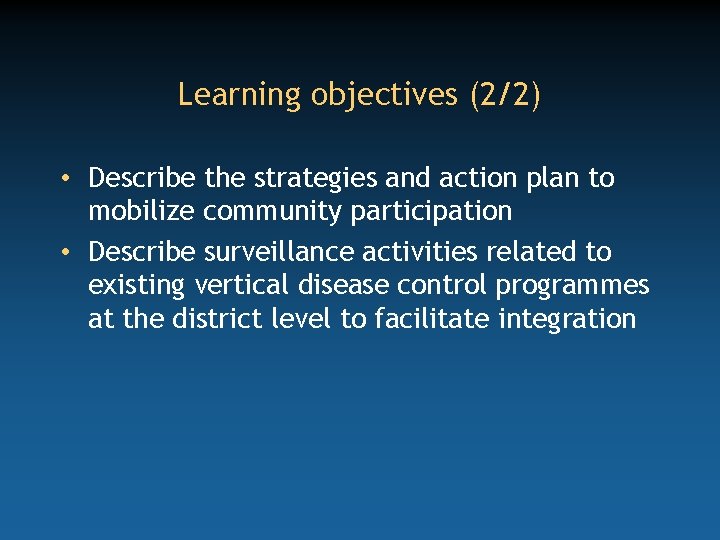 Learning objectives (2/2)

• Describe the strategies and action plan to mobilize community participation
• Describe surveillance activities related to existing vertical disease control programmes at the district level to facilitate integration